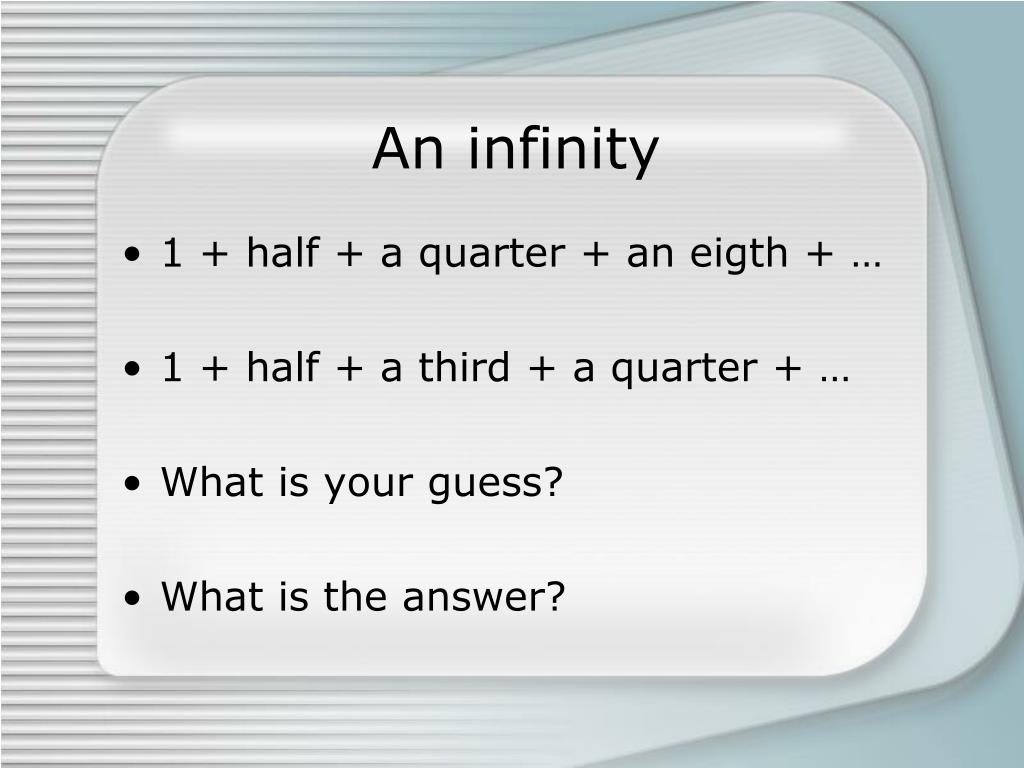 An infinity

• 1 + half + a quarter + an eigth + …

• 1 + half + a third + a quarter + …

• What is your guess?

• What is the answer?